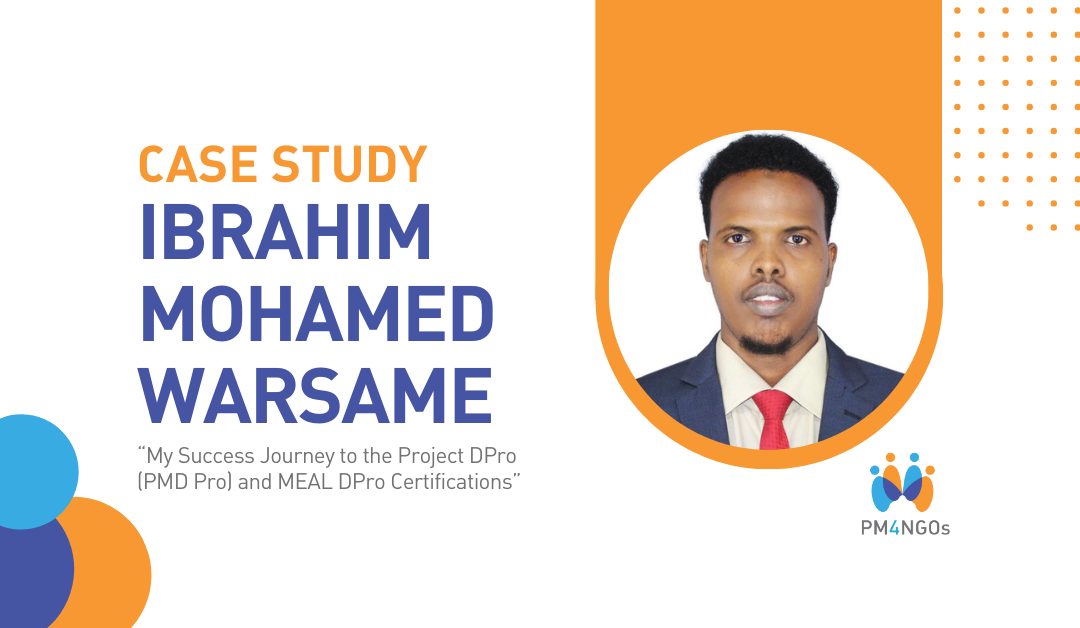 CASE STUDY
IBRAHIM MOHAMED WARSAME

"My Success Journey to the Project DPro (PMD Pro) and MEAL DPro Certifications"

PM4NGOs